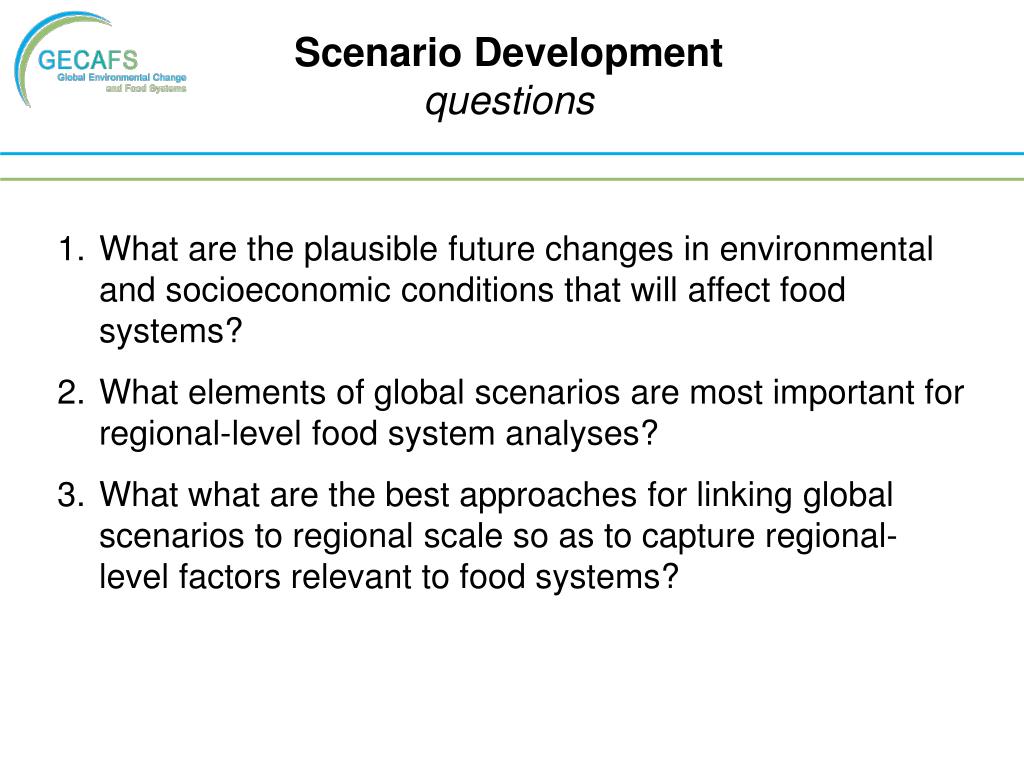 GECAFS
Global Environmental Change and Food Systems

Scenario Development
questions

1. What are the plausible future changes in environmental and socioeconomic conditions that will affect food systems?

2. What elements of global scenarios are most important for regional-level food system analyses?

3. What what are the best approaches for linking global scenarios to regional scale so as to capture regional-level factors relevant to food systems?